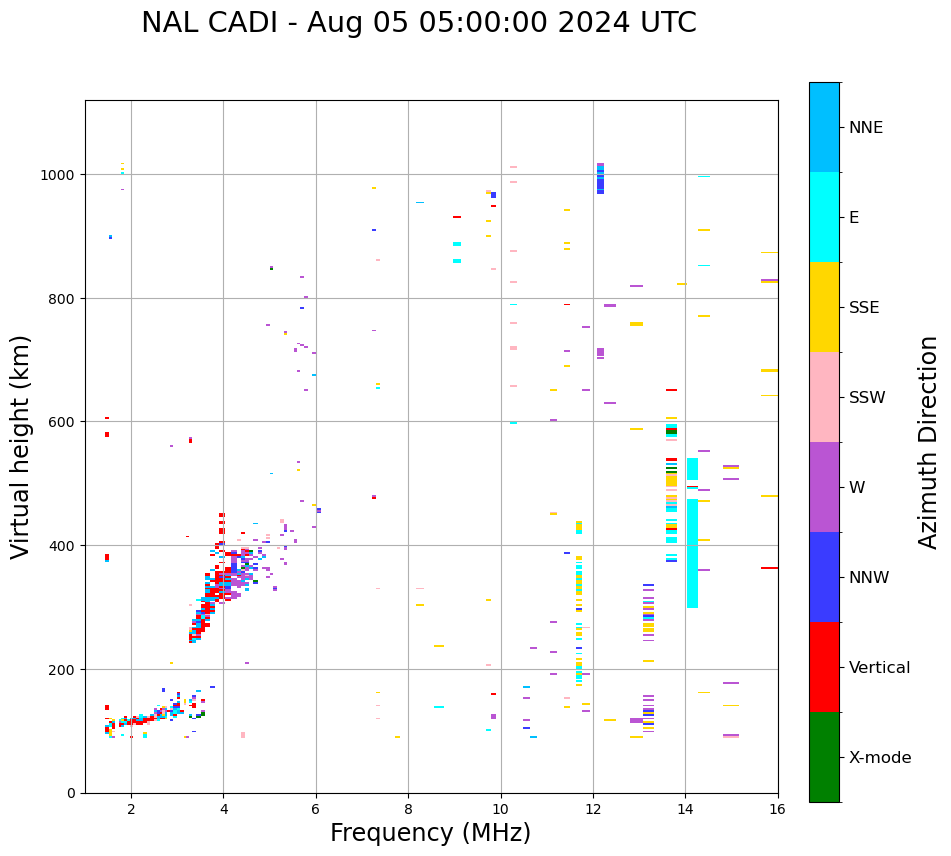 NAL CADI - Aug 05 05:00:00 2024 UTC

Virtual height (km)

1000
800
600
400
200
0

2
4
6
8
10
12
14
16

Frequency (MHz)

NNE
E
SSE
SSW
W
NNW
Vertical
X-mode

Azimuth Direction